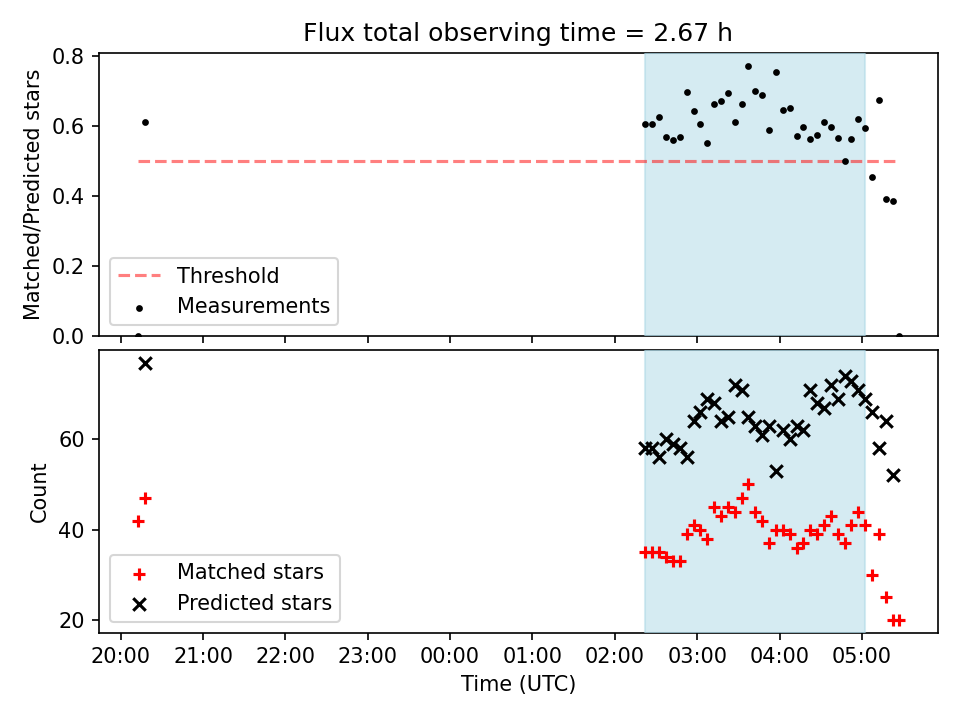 Flux total observing time = 2.67 h

Matched/Predicted stars

0.8
0.6
0.4
0.2
0.0

Threshold
Measurements

Count

60
40
20

Matched stars
Predicted stars

20:00 21:00 22:00 23:00 00:00 01:00 02:00 03:00 04:00 05:00

Time (UTC)